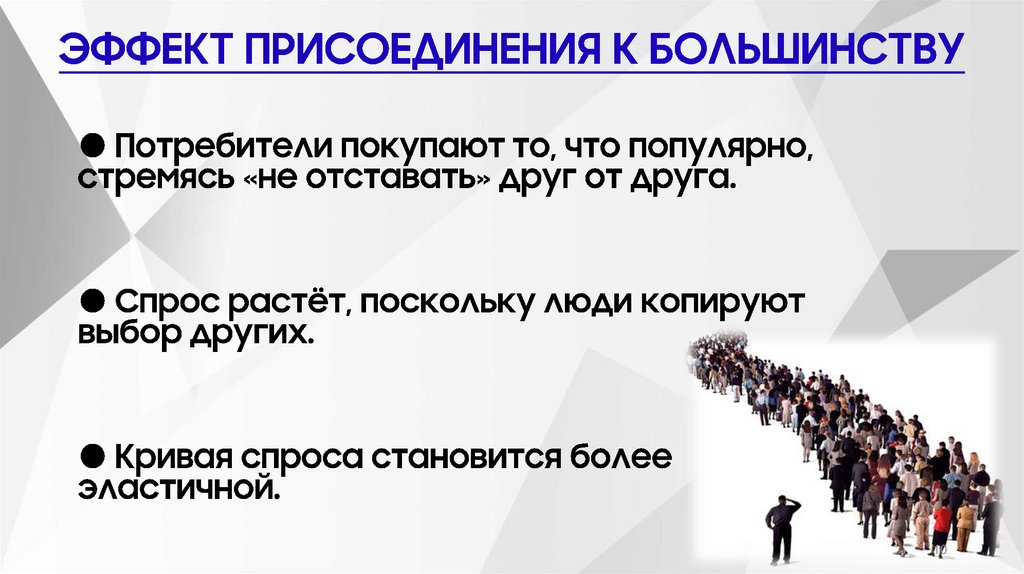 ЭФФЕКТ ПРИСОЕДИНЕНИЯ К БОЛЬШИНСТВУ

● Потребители покупают то, что популярно, стремясь «не отставать» друг от друга.

● Спрос растёт, поскольку люди копируют выбор других.

● Кривая спроса становится более эластичной.